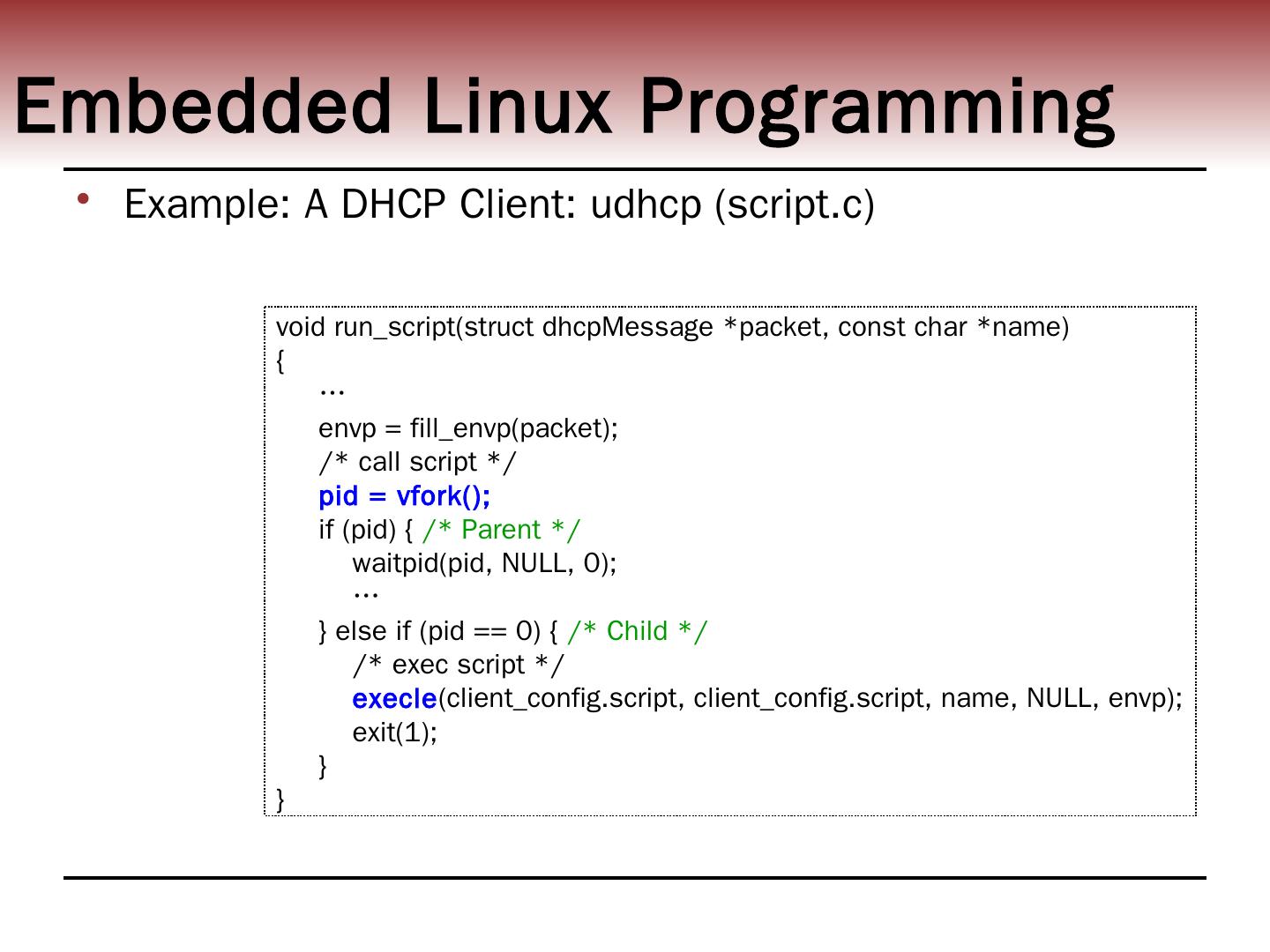 Embedded Linux Programming

• Example: A DHCP Client: udhcp (script.c)

void run_script(struct dhcpMessage *packet, const char *name)
{
    …
    envp = fill_envp(packet);
    /* call script */
    pid = vfork();
    if (pid) { /* Parent */
        waitpid(pid, NULL, 0);
        …
    } else if (pid == 0) { /* Child */
        /* exec script */
        execle(client_config.script, client_config.script, name, NULL, envp);
        exit(1);
    }
}